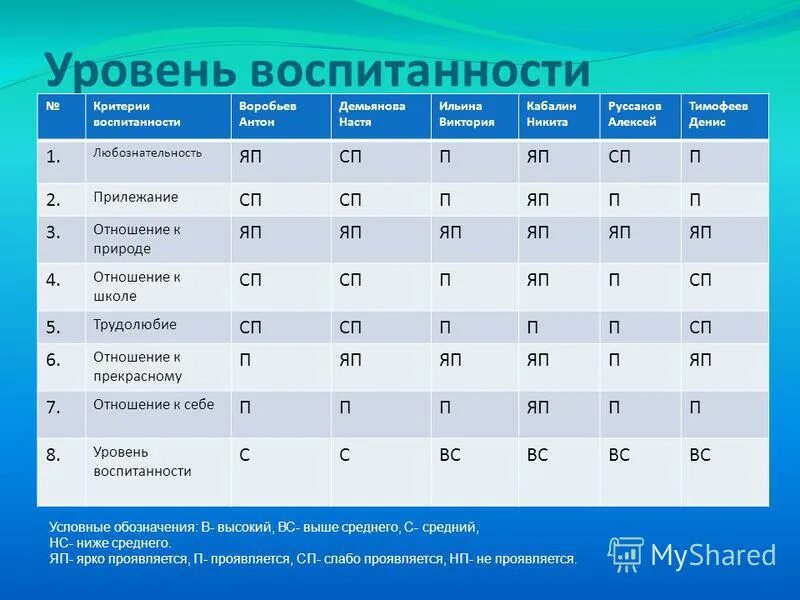 Уровень воспитанности

| № | Критерии воспитанности | Воробьев Антон | Демьянова Настя | Ильина Виктория | Кабалин Никита | Руссаков Алексей | Тимофеев Денис |
|---|---|---|---|---|---|---|---|
| 1. | Любознательность | ЯП | СП | П | ЯП | СП | П |
| 2. | Прилежание | СП | СП | П | ЯП | П | П |
| 3. | Отношение к природе | ЯП | ЯП | ЯП | ЯП | ЯП | ЯП |
| 4. | Отношение к школе | СП | СП | П | ЯП | П | СП |
| 5. | Трудолюбие | СП | СП | П | П | П | СП |
| 6. | Отношение к прекрасному | П | ЯП | ЯП | ЯП | П | ЯП |
| 7. | Отношение к себе | П | П | П | ЯП | П | П |
| 8. | Уровень воспитанности | С | С | ВС | ВС | ВС | ВС |

Условные обозначения: В- высокий, ВС- выше среднего, С- средний, НС- ниже среднего.
ЯП- ярко проявляется, П- проявляется, СП- слабо проявляется, НП- не проявляется.

MyShared